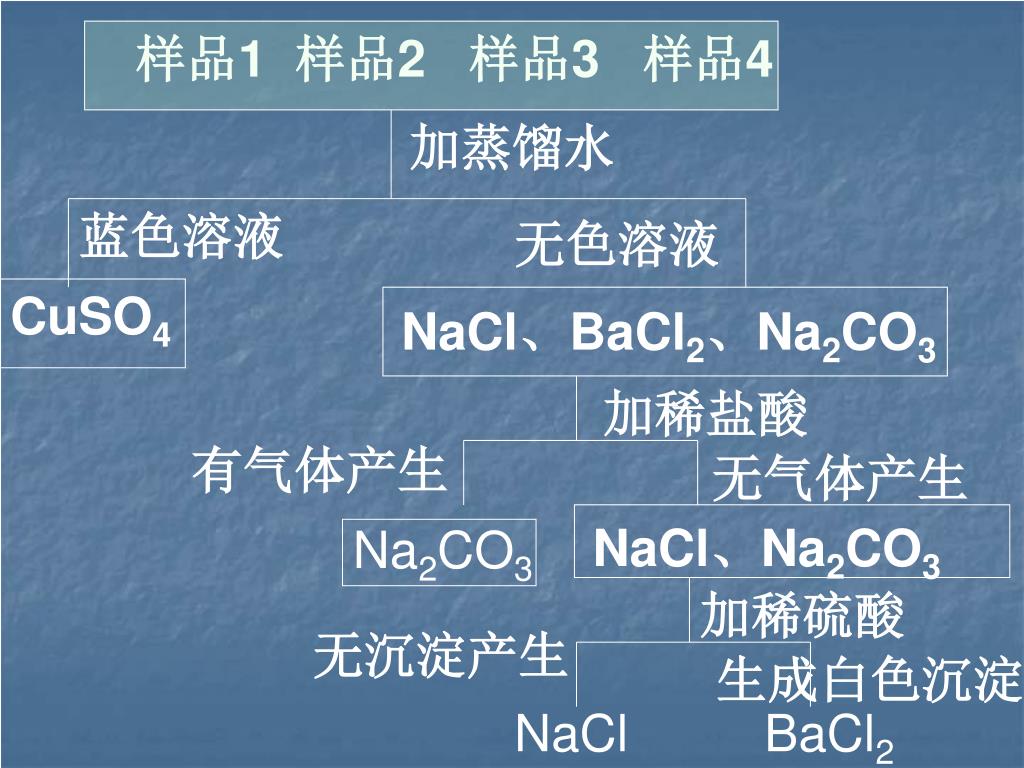 样品1 样品2 样品3 样品4

加蒸馏水

蓝色溶液

无色溶液

$CuSO_4$

$NaCl$、$BaCl_2$、$Na_2CO_3$

加稀盐酸

有气体产生

无气体产生

$Na_2CO_3$

$NaCl$、$Na_2CO_3$

加稀硫酸

无沉淀产生

生成白色沉淀

$NaCl$

$BaCl_2$